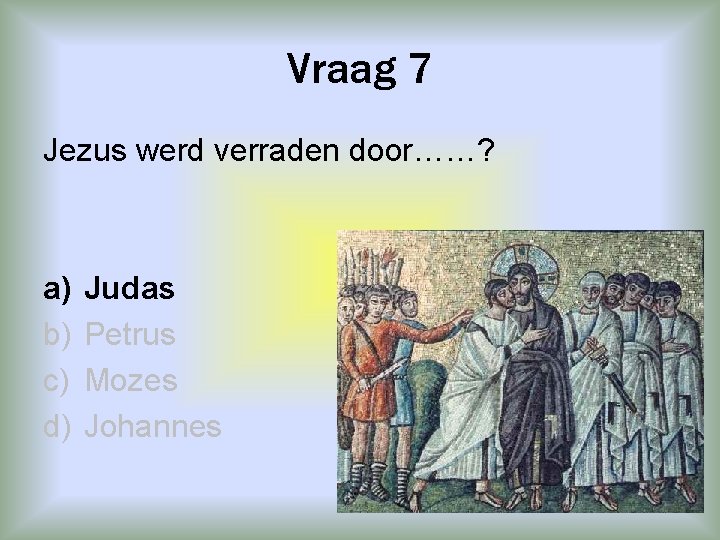 Vraag 7

Jezus werd verraden door……?

a) Judas
b) Petrus
c) Mozes
d) Johannes